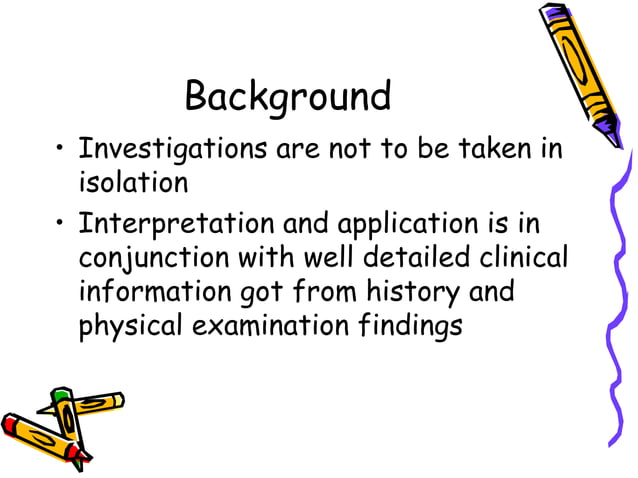 Background

• Investigations are not to be taken in isolation

• Interpretation and application is in conjunction with well detailed clinical information got from history and physical examination findings